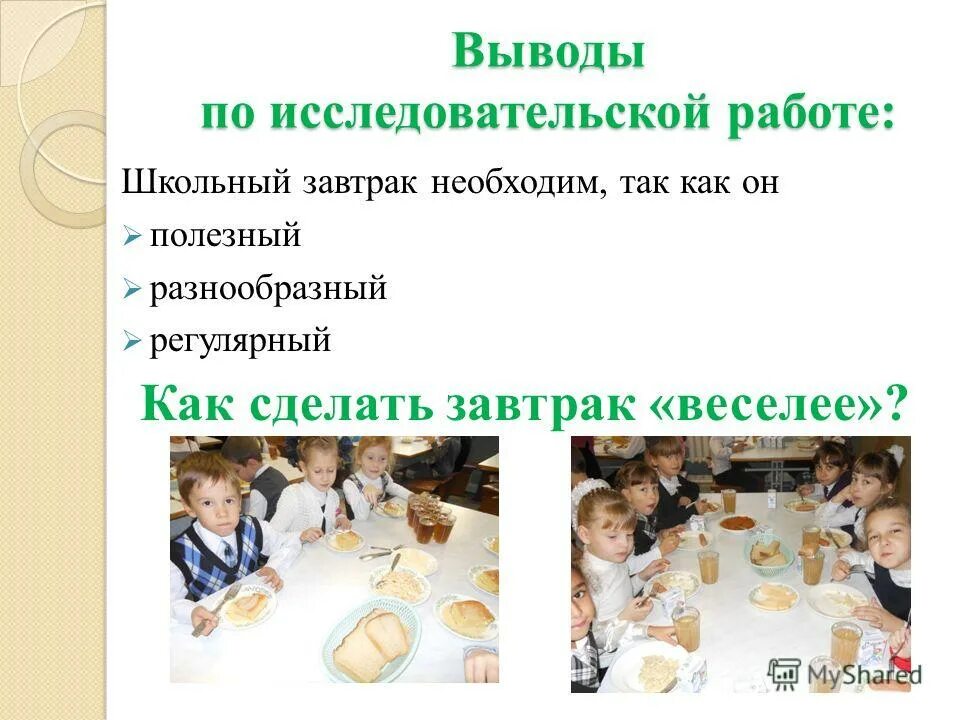 Выводы
по исследовательской работе:

Школьный завтрак необходим, так как он
➢ полезный
➢ разнообразный
➢ регулярный

Как сделать завтрак «веселее»?

MyShared